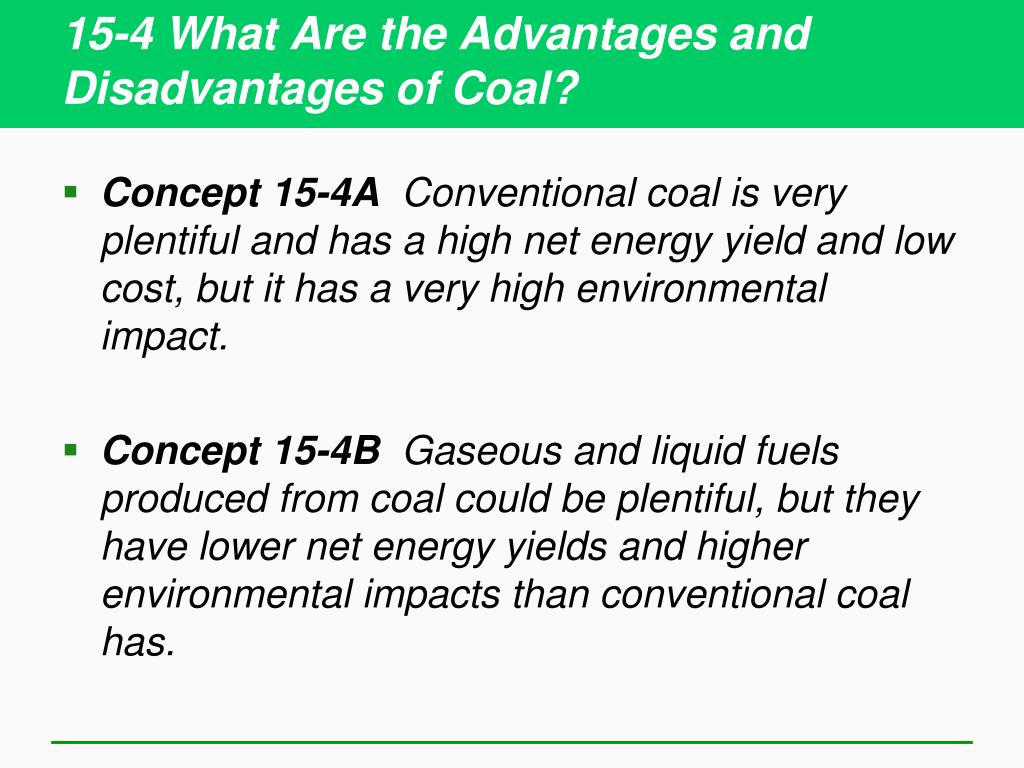 15-4 What Are the Advantages and Disadvantages of Coal?

▪ Concept 15-4A Conventional coal is very plentiful and has a high net energy yield and low cost, but it has a very high environmental impact.

▪ Concept 15-4B Gaseous and liquid fuels produced from coal could be plentiful, but they have lower net energy yields and higher environmental impacts than conventional coal has.